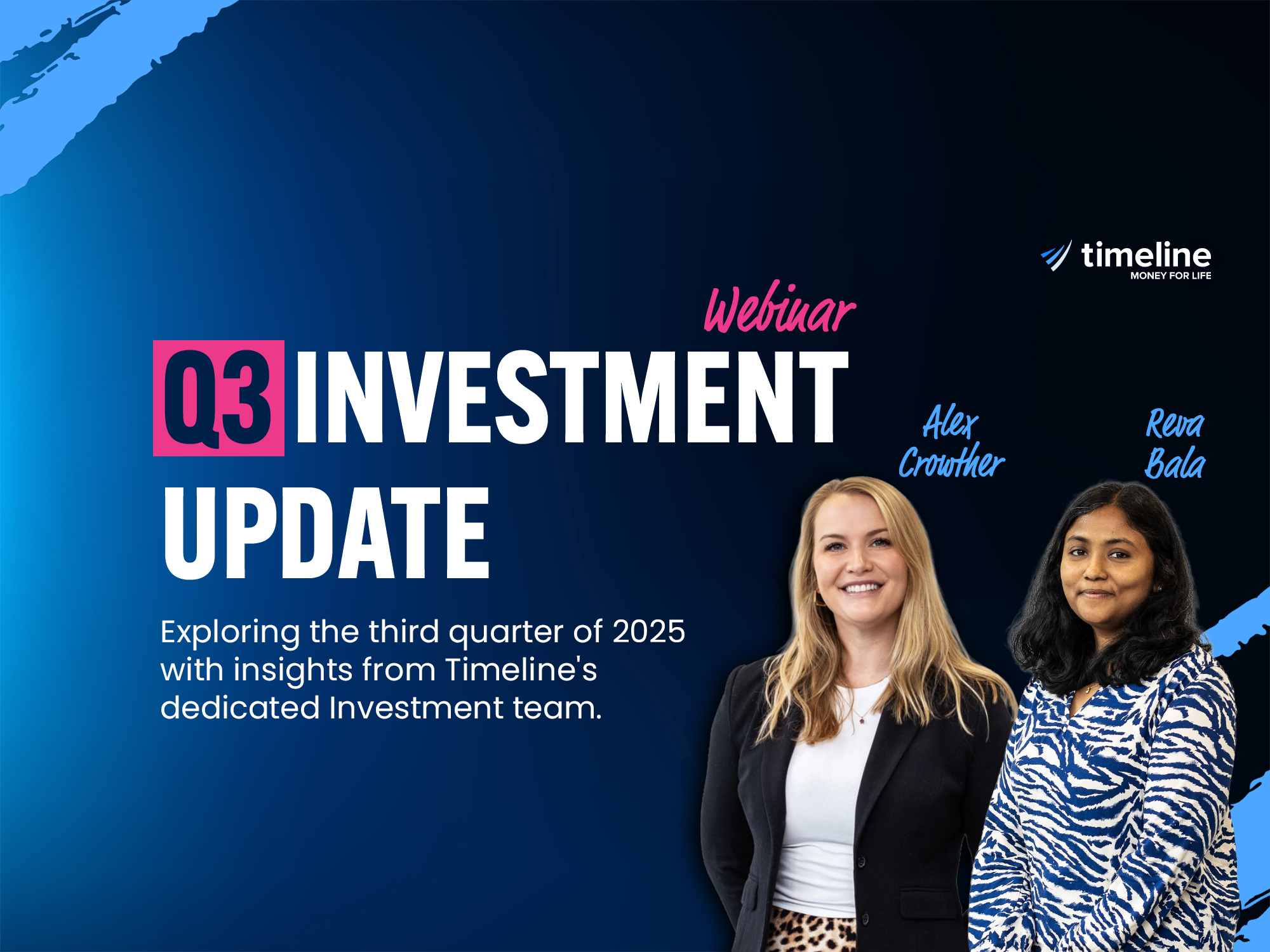 timeline
MONEY FOR LIFE

Webinar

Q3 INVESTMENT UPDATE

Exploring the third quarter of 2025 with insights from Timeline's dedicated Investment team.

Alex Crowther

Reva Bala